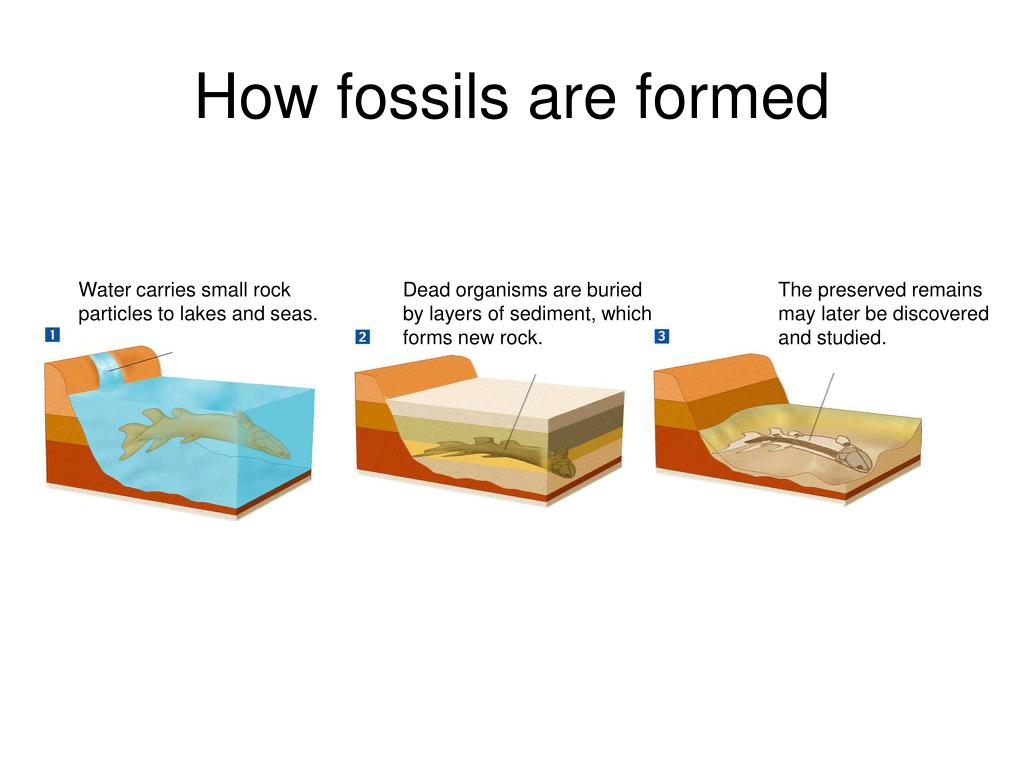 How fossils are formed

1
Water carries small rock particles to lakes and seas.

2
Dead organisms are buried by layers of sediment, which forms new rock.

3
The preserved remains may later be discovered and studied.